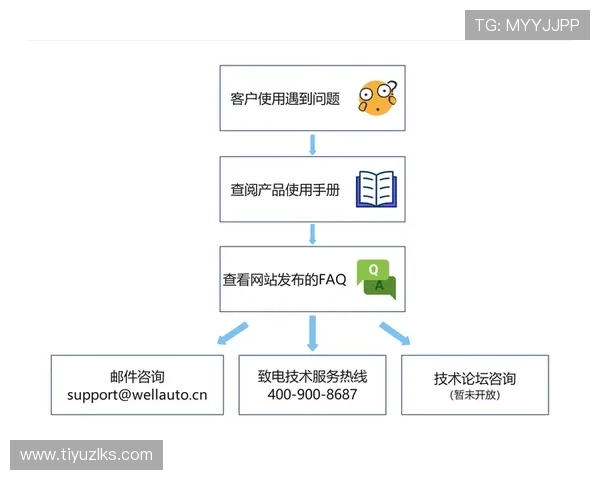 TG: MYYJJPP

客户使用遇到问题

查阅产品使用手册

查看网站发布的FAQ

Q

A

邮件咨询
support@wellauto.cn

致电技术服务热线
400-900-8687

技术论坛咨询
(暂未开放)

www.tiyuzlks.com